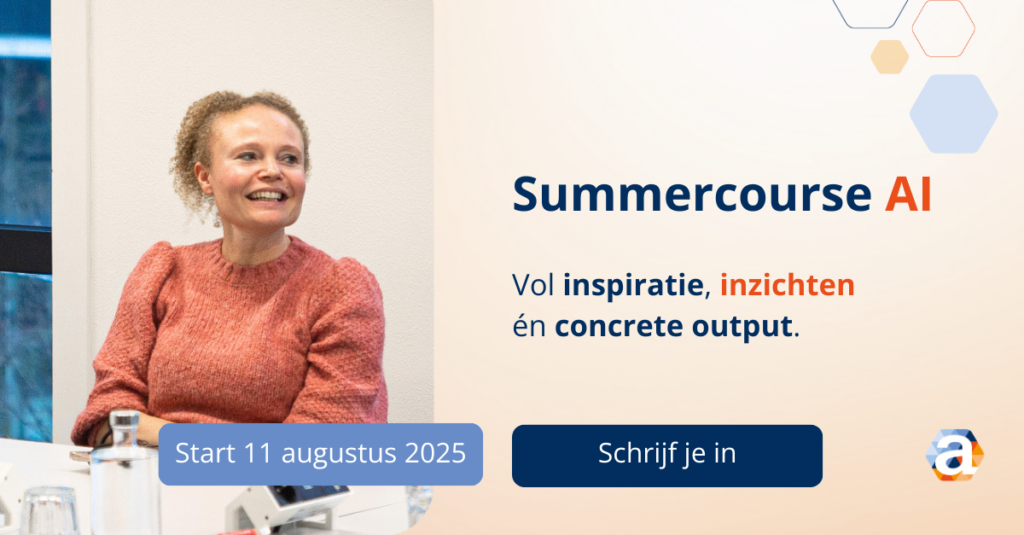 Summercourse AI

Vol inspiratie, inzichten én concrete output.

Start 11 augustus 2025

Schrijf je in

a